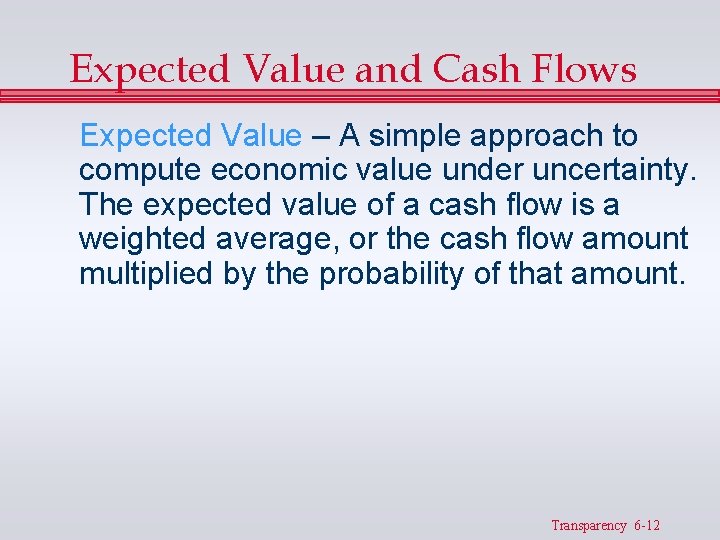 Expected Value and Cash Flows

Expected Value – A simple approach to compute economic value under uncertainty. The expected value of a cash flow is a weighted average, or the cash flow amount multiplied by the probability of that amount.

Transparency 6-12